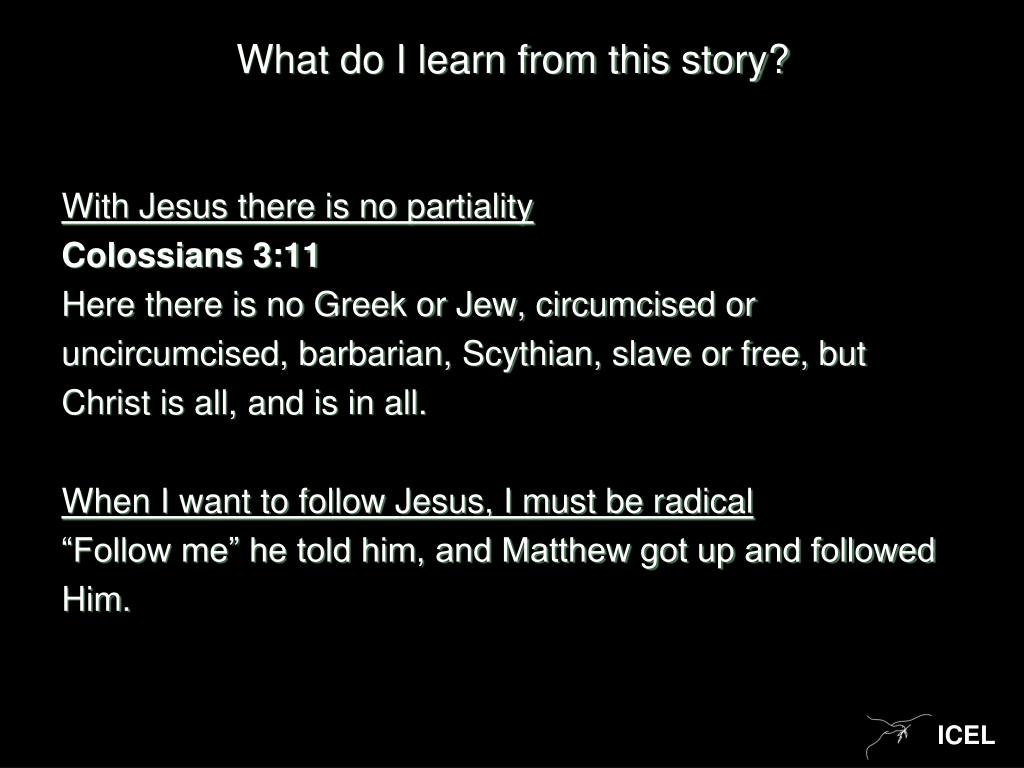 What do I learn from this story?

With Jesus there is no partiality
Colossians 3:11
Here there is no Greek or Jew, circumcised or uncircumcised, barbarian, Scythian, slave or free, but Christ is all, and is in all.

When I want to follow Jesus, I must be radical
“Follow me” he told him, and Matthew got up and followed Him.

ICEL